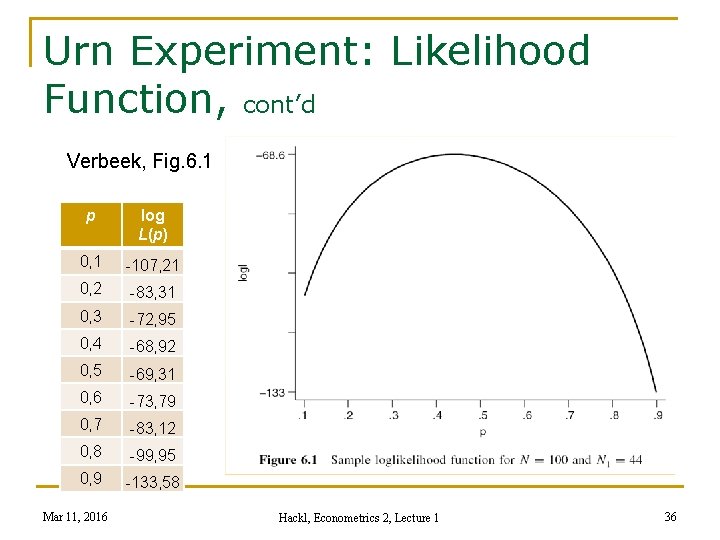 Urn Experiment: Likelihood Function, cont'd

Verbeek, Fig.6.1

| $p$ | log $L(p)$ |
|---|---|
| 0,1 | -107,21 |
| 0,2 | -83,31 |
| 0,3 | -72,95 |
| 0,4 | -68,92 |
| 0,5 | -69,31 |
| 0,6 | -73,79 |
| 0,7 | -83,12 |
| 0,8 | -99,95 |
| 0,9 | -133,58 |

−68.6
logl
−133
.1 .2 .3 .4 .5 .6 .7 .8 .9
p

Figure 6.1 Sample loglikelihood function for $N = 100$ and $N_1 = 44$

Mar 11, 2016

Hackl, Econometrics 2, Lecture 1

36